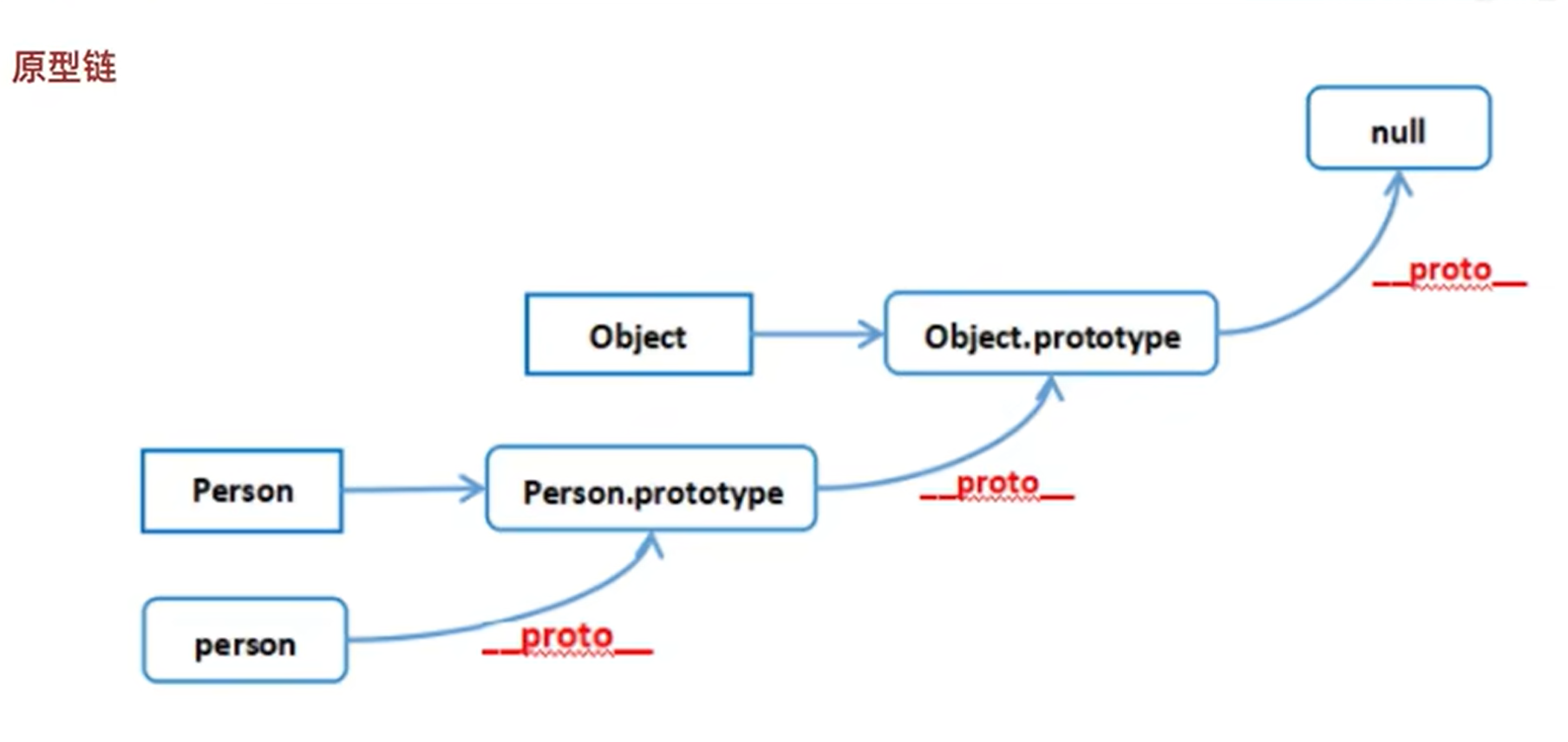 原型链

null

\_\_proto\_\_

Object

Object.prototype

Person

Person.prototype

\_\_proto\_\_

person

\_\_proto\_\_